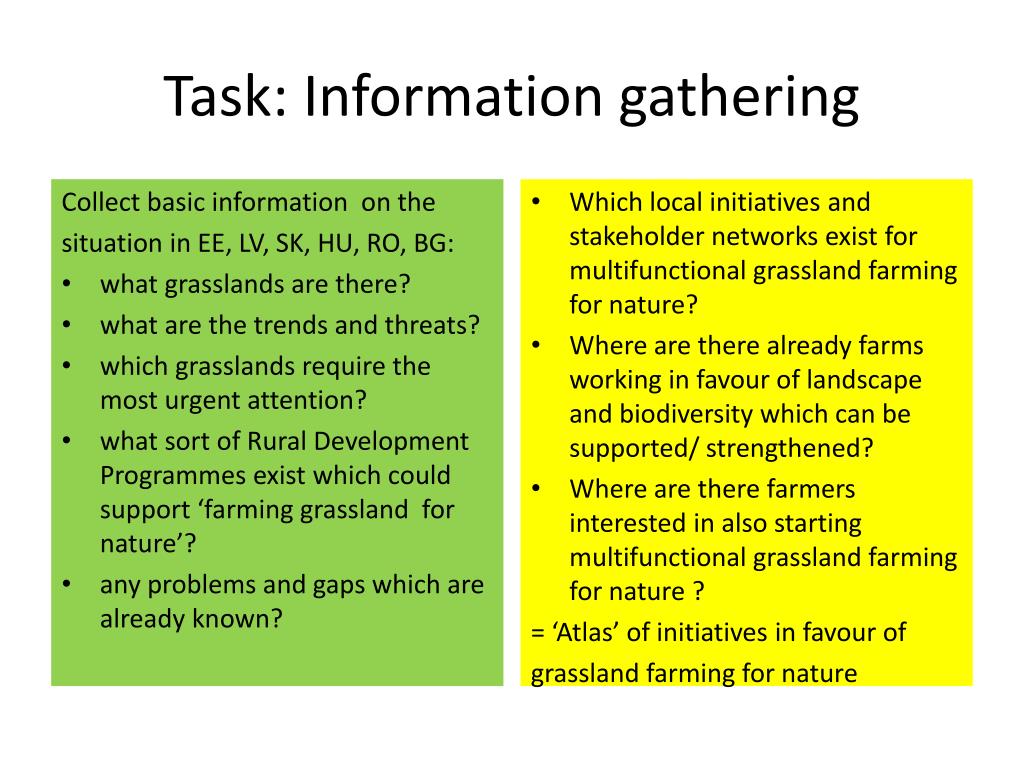 Task: Information gathering

Collect basic information on the situation in EE, LV, SK, HU, RO, BG:
• what grasslands are there?
• what are the trends and threats?
• which grasslands require the most urgent attention?
• what sort of Rural Development Programmes exist which could support ‘farming grassland for nature’?
• any problems and gaps which are already known?

• Which local initiatives and stakeholder networks exist for multifunctional grassland farming for nature?
• Where are there already farms working in favour of landscape and biodiversity which can be supported/ strengthened?
• Where are there farmers interested in also starting multifunctional grassland farming for nature ?
= ‘Atlas’ of initiatives in favour of grassland farming for nature